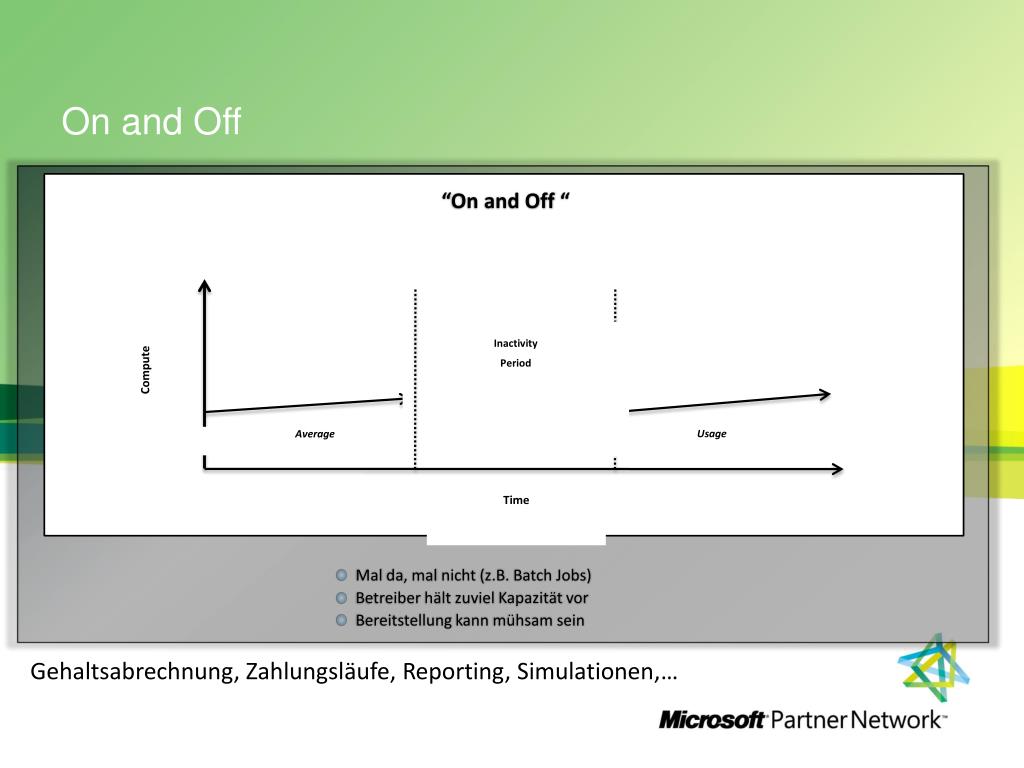 On and Off

“On and Off “

Compute

Inactivity
Period

Average

Usage

Time

Mal da, mal nicht (z.B. Batch Jobs)
Betreiber hält zuviel Kapazität vor
Bereitstellung kann mühsam sein

Gehaltsabrechnung, Zahlungsläufe, Reporting, Simulationen,…

Microsoft Partner Network